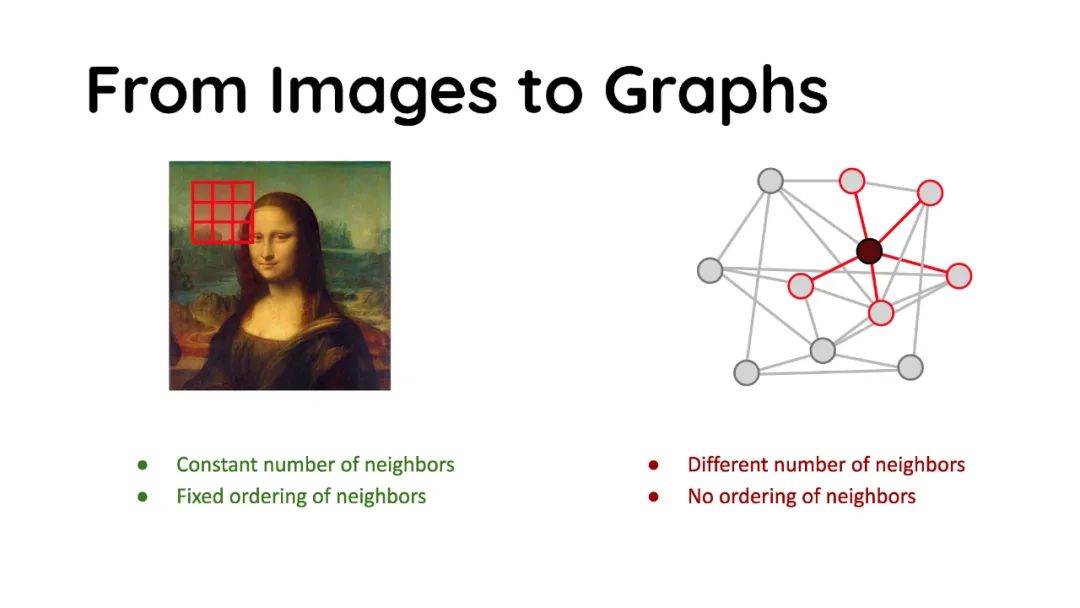 From Images to Graphs

- Constant number of neighbors
- Fixed ordering of neighbors

- Different number of neighbors
- No ordering of neighbors